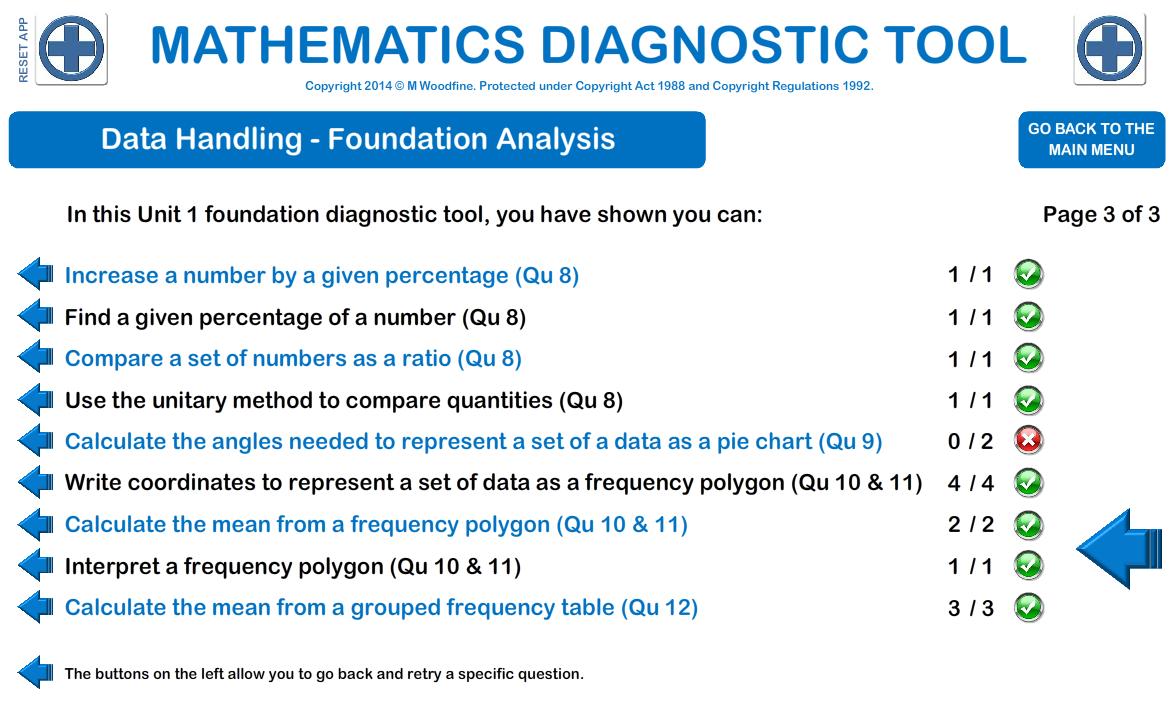 RESET APP

MATHEMATICS DIAGNOSTIC TOOL

Copyright 2014 © M Woodfine. Protected under Copyright Act 1988 and Copyright Regulations 1992.

Data Handling - Foundation Analysis

GO BACK TO THE MAIN MENU

In this Unit 1 foundation diagnostic tool, you have shown you can:

Page 3 of 3

Increase a number by a given percentage (Qu 8) 1 / 1

Find a given percentage of a number (Qu 8) 1 / 1

Compare a set of numbers as a ratio (Qu 8) 1 / 1

Use the unitary method to compare quantities (Qu 8) 1 / 1

Calculate the angles needed to represent a set of a data as a pie chart (Qu 9) 0 / 2

Write coordinates to represent a set of data as a frequency polygon (Qu 10 & 11) 4 / 4

Calculate the mean from a frequency polygon (Qu 10 & 11) 2 / 2

Interpret a frequency polygon (Qu 10 & 11) 1 / 1

Calculate the mean from a grouped frequency table (Qu 12) 3 / 3

The buttons on the left allow you to go back and retry a specific question.